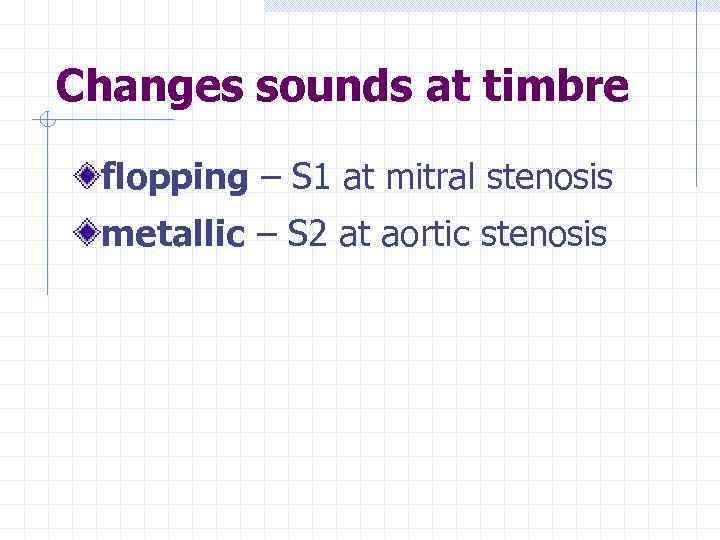 Changes sounds at timbre

flopping – S1 at mitral stenosis

metallic – S2 at aortic stenosis